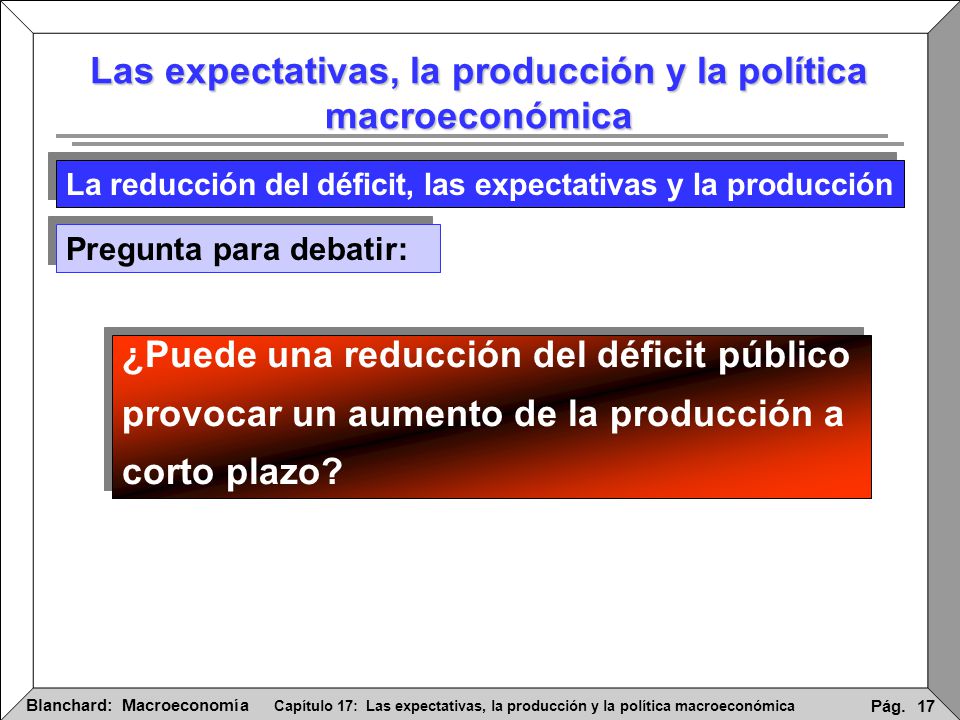 Las expectativas, la producción y la política macroeconómica

La reducción del déficit, las expectativas y la producción

Pregunta para debatir:

¿Puede una reducción del déficit público provocar un aumento de la producción a corto plazo?

Blanchard: Macroeconomía Capítulo 17: Las expectativas, la producción y la política macroeconómica Pág. 17